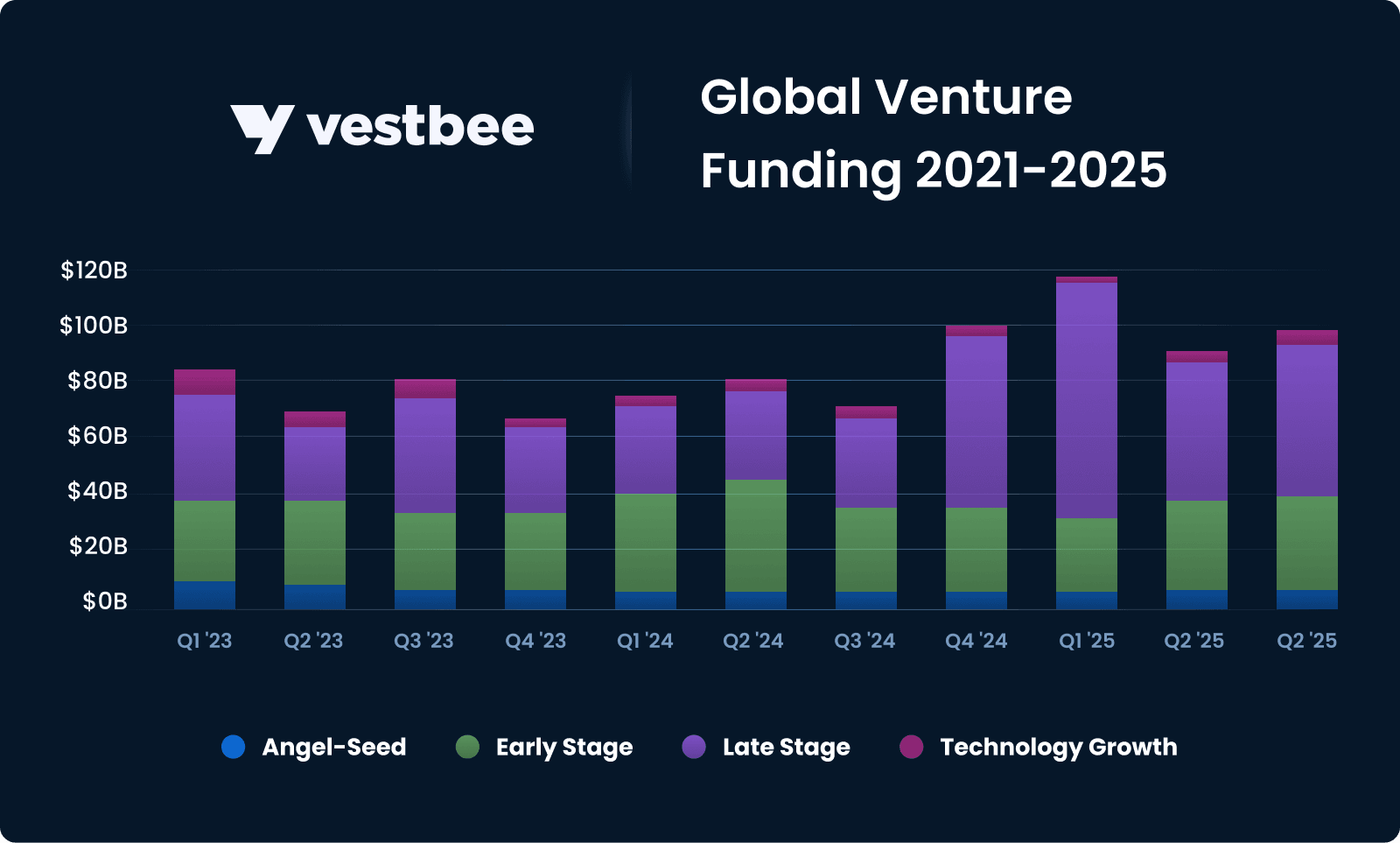 vestbee

Global Venture Funding 2021-2025

$120B
$100B
$80B
$60B
$40B
$20B
$0B

Q1 '23
Q2 '23
Q3 '23
Q4 '23
Q1 '24
Q2 '24
Q3 '24
Q4 '24
Q1 '25
Q2 '25
Q2 '25

Angel-Seed
Early Stage
Late Stage
Technology Growth